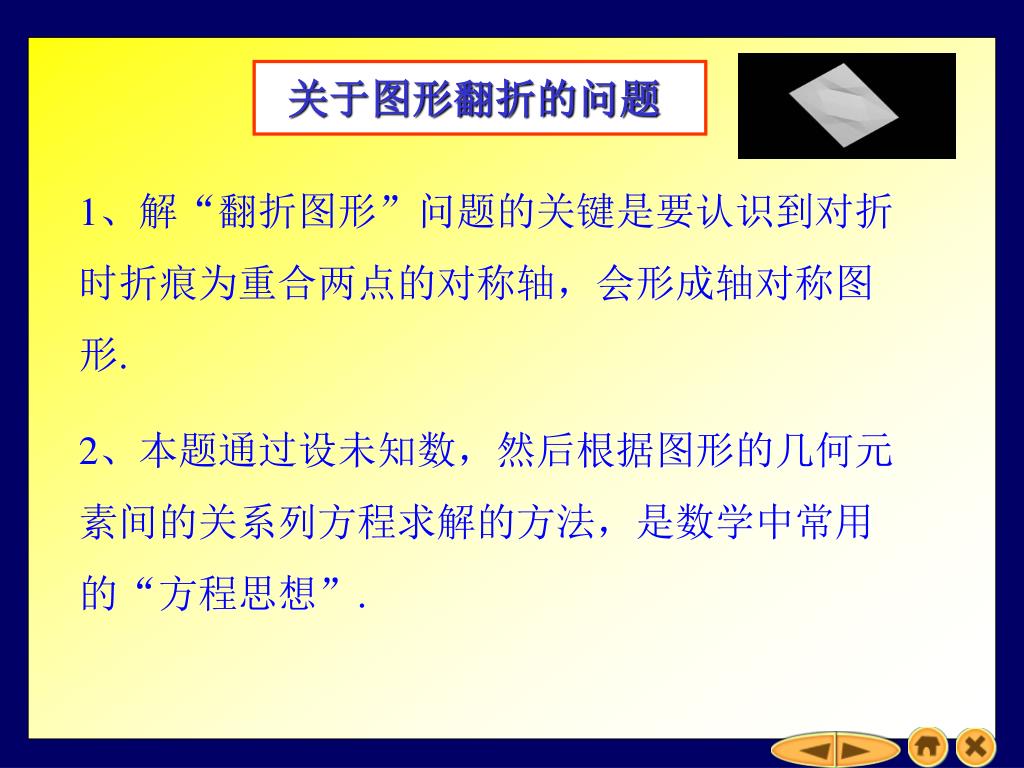 关于图形翻折的问题

1、解“翻折图形”问题的关键是要认识到对折时折痕为重合两点的对称轴，会形成轴对称图形.

2、本题通过设未知数，然后根据图形的几何元素间的关系列方程求解的方法，是数学中常用的“方程思想”.